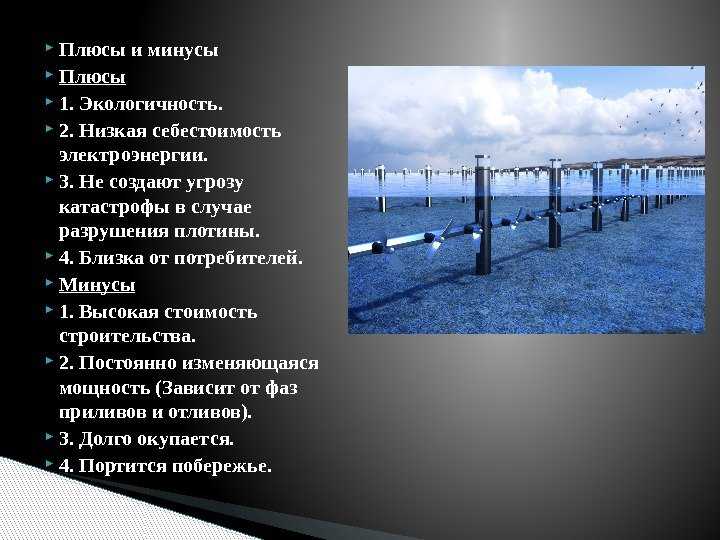 Плюсы и минусы

Плюсы

1. Экологичность.

2. Низкая себестоимость электроэнергии.

3. Не создают угрозу катастрофы в случае разрушения плотины.

4. Близка от потребителей.

Минусы

1. Высокая стоимость строительства.

2. Постоянно изменяющаяся мощность (Зависит от фаз приливов и отливов).

3. Долго окупается.

4. Портится побережье.